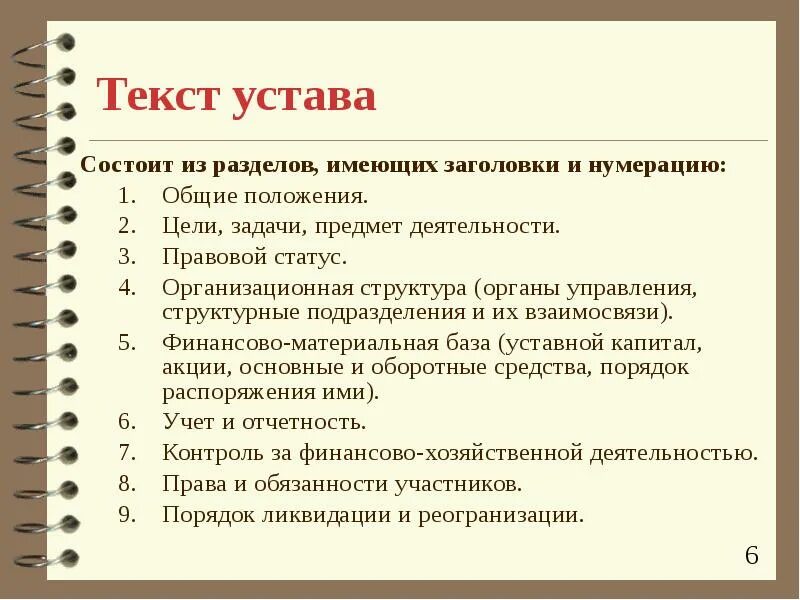 Текст устава

Состоит из разделов, имеющих заголовки и нумерацию:
1. Общие положения.
2. Цели, задачи, предмет деятельности.
3. Правовой статус.
4. Организационная структура (органы управления, структурные подразделения и их взаимосвязи).
5. Финансово-материальная база (уставной капитал, акции, основные и оборотные средства, порядок распоряжения ими).
6. Учет и отчетность.
7. Контроль за финансово-хозяйственной деятельностью.
8. Права и обязанности участников.
9. Порядок ликвидации и реогранизации.

6